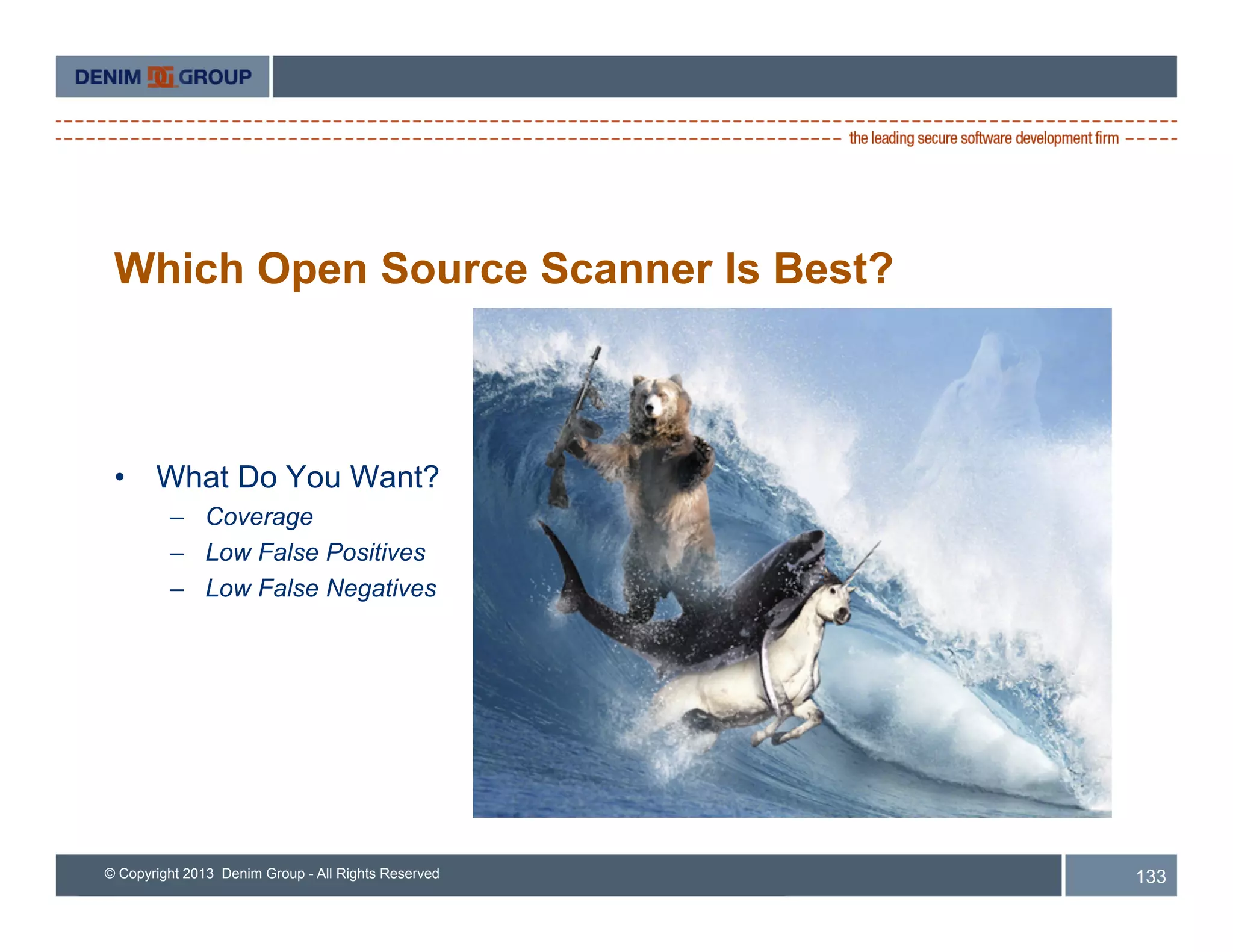 DENIM DG GROUP

the leading secure software development firm

Which Open Source Scanner Is Best?

• What Do You Want?
  – Coverage
  – Low False Positives
  – Low False Negatives

© Copyright 2013 Denim Group - All Rights Reserved

133